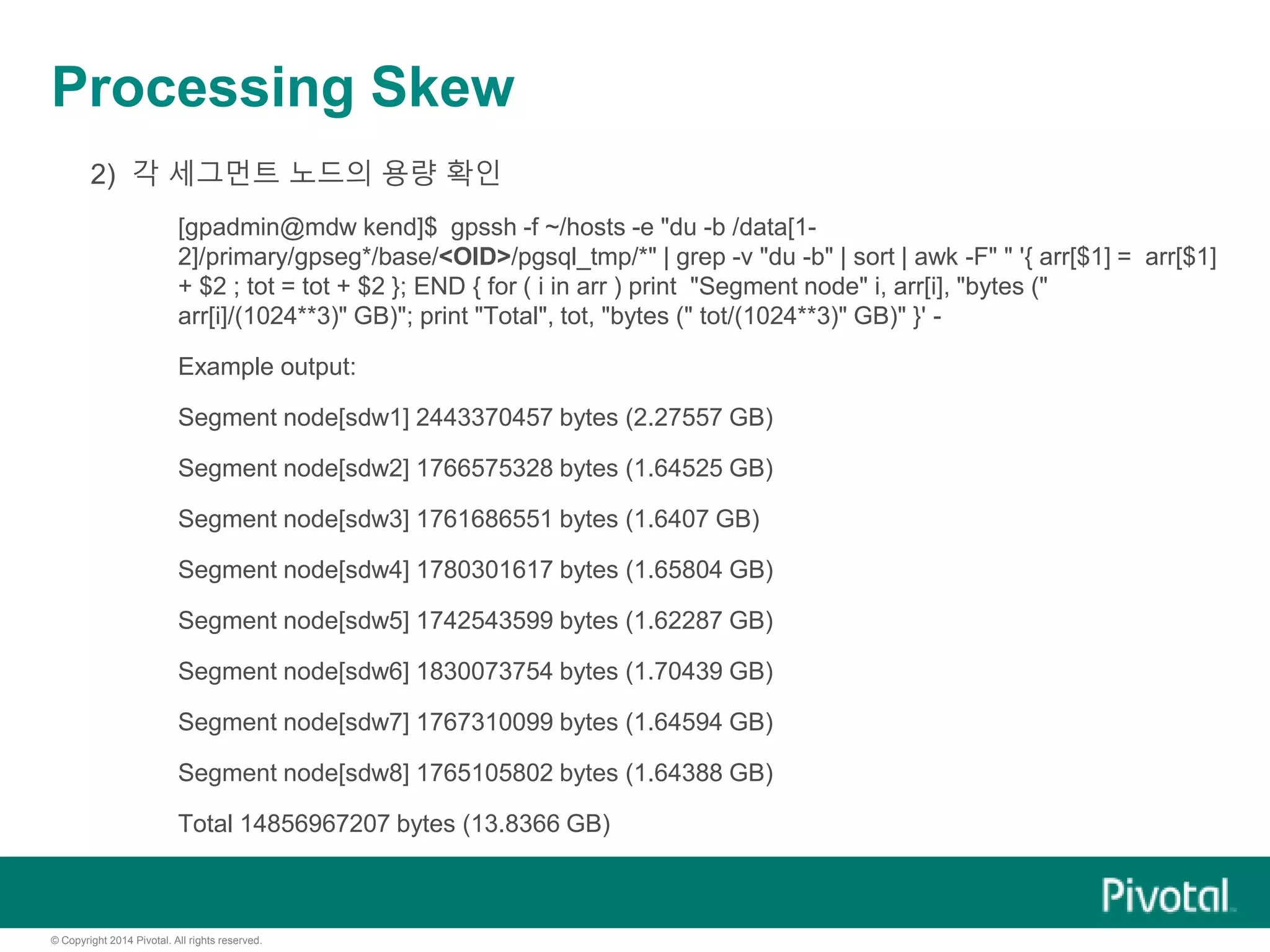 Processing Skew

2) 각 세그먼트 노드의 용량 확인

[gpadmin@mdw kend]$ gpssh -f ~/hosts -e "du -b /data[1-2]/primary/gpseg*/base/<OID>/pgsql_tmp/*" | grep -v "du -b" | sort | awk -F" " '{ arr[$1] = arr[$1] + $2 ; tot = tot + $2 }; END { for ( i in arr ) print "Segment node" i, arr[i], "bytes (" arr[i]/(1024**3)" GB)"; print "Total", tot, "bytes (" tot/(1024**3)" GB)" }' -

Example output:

Segment node[sdw1] 2443370457 bytes (2.27557 GB)

Segment node[sdw2] 1766575328 bytes (1.64525 GB)

Segment node[sdw3] 1761686551 bytes (1.6407 GB)

Segment node[sdw4] 1780301617 bytes (1.65804 GB)

Segment node[sdw5] 1742543599 bytes (1.62287 GB)

Segment node[sdw6] 1830073754 bytes (1.70439 GB)

Segment node[sdw7] 1767310099 bytes (1.64594 GB)

Segment node[sdw8] 1765105802 bytes (1.64388 GB)

Total 14856967207 bytes (13.8366 GB)

Pivotal

© Copyright 2014 Pivotal. All rights reserved.